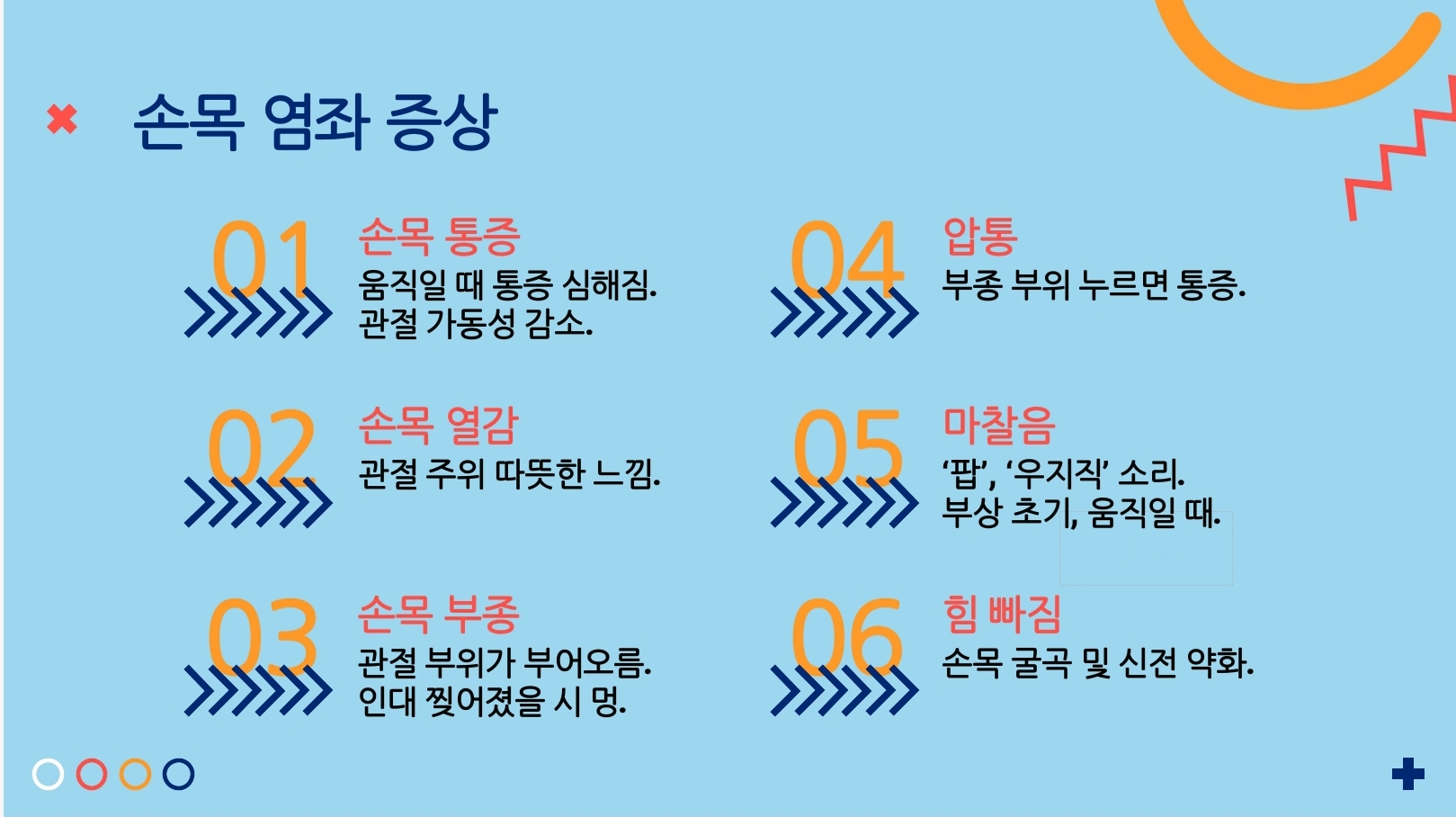 손목 염좌 증상

01
손목 통증
움직일 때 통증 심해짐.
관절 가동성 감소.

02
손목 열감
관절 주위 따뜻한 느낌.

03
손목 부종
관절 부위가 부어오름.
인대 찢어졌을 시 멍.

04
압통
부종 부위 누르면 통증.

05
마찰음
'팝', '우지직' 소리.
부상 초기, 움직일 때.

06
힘 빠짐
손목 굴곡 및 신전 약화.